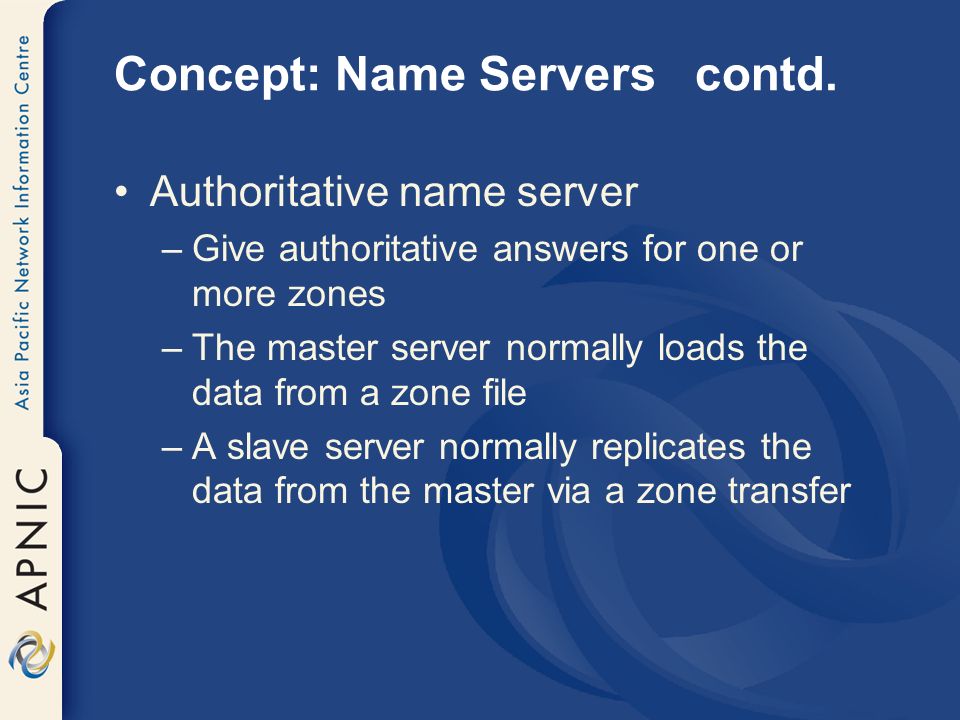 Asia Pacific Network Information Centre

APNIC

Concept: Name Servers contd.

• Authoritative name server
– Give authoritative answers for one or more zones
– The master server normally loads the data from a zone file
– A slave server normally replicates the data from the master via a zone transfer